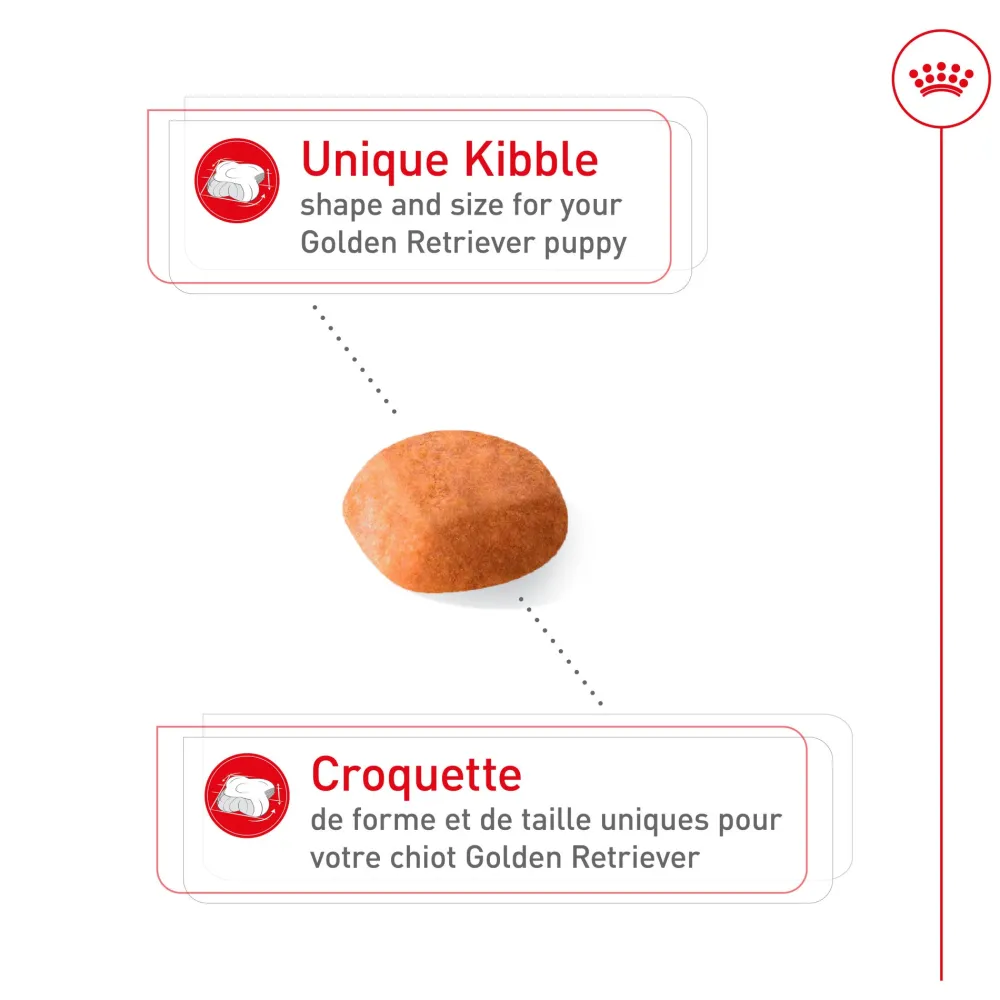 Unique Kibble
shape and size for your Golden Retriever puppy

Croquette
de forme et de taille uniques pour votre chiot Golden Retriever